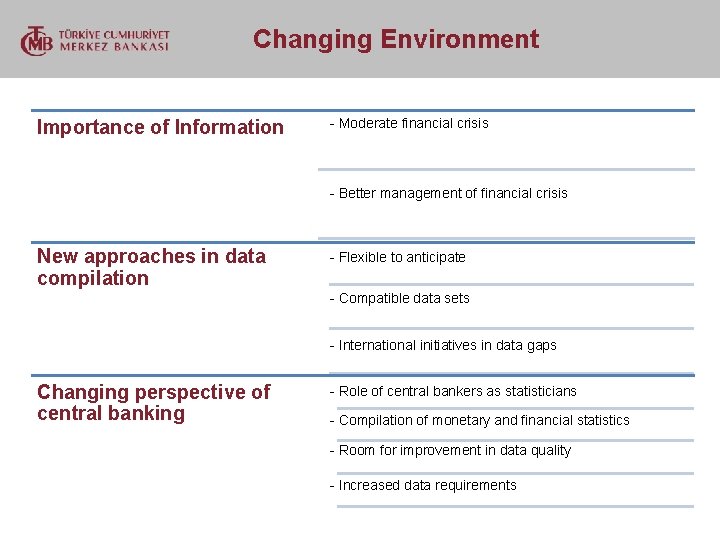 TCMB TÜRKİYE CUMHURİYET MERKEZ BANKASI

Changing Environment

Importance of Information

- Moderate financial crisis

- Better management of financial crisis

New approaches in data compilation

- Flexible to anticipate

- Compatible data sets

- International initiatives in data gaps

Changing perspective of central banking

- Role of central bankers as statisticians

- Compilation of monetary and financial statistics

- Room for improvement in data quality

- Increased data requirements